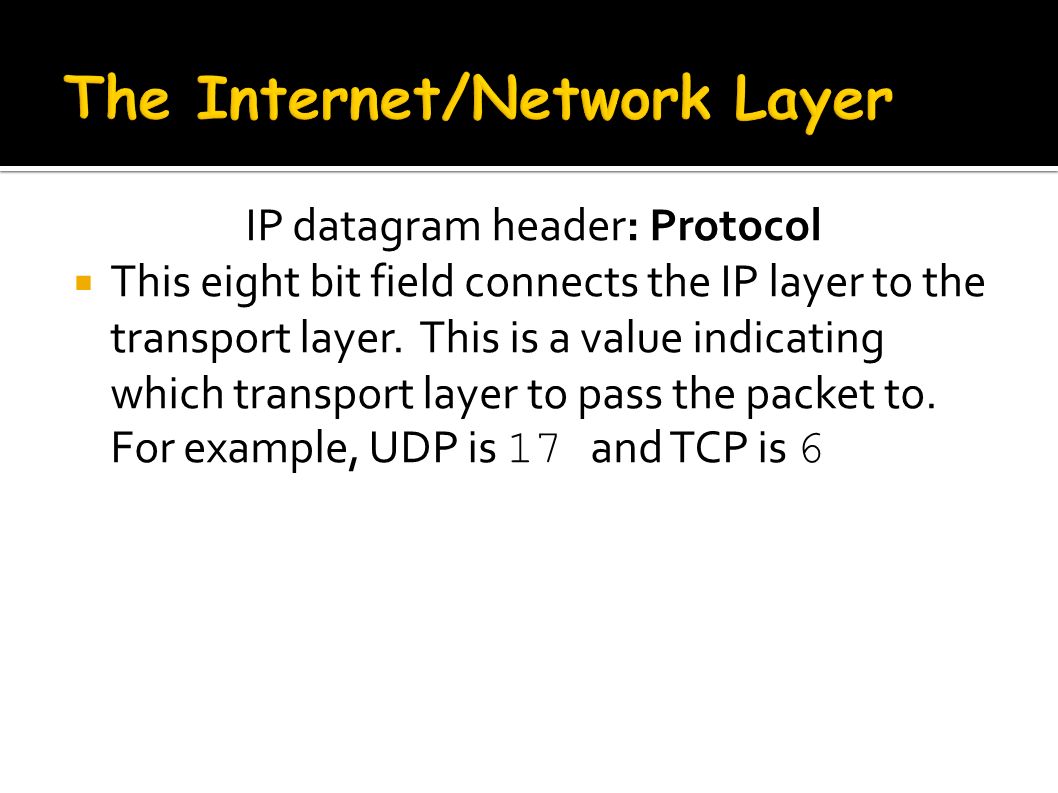 The Internet/Network Layer

IP datagram header: Protocol

This eight bit field connects the IP layer to the transport layer. This is a value indicating which transport layer to pass the packet to. For example, UDP is 17 and TCP is 6